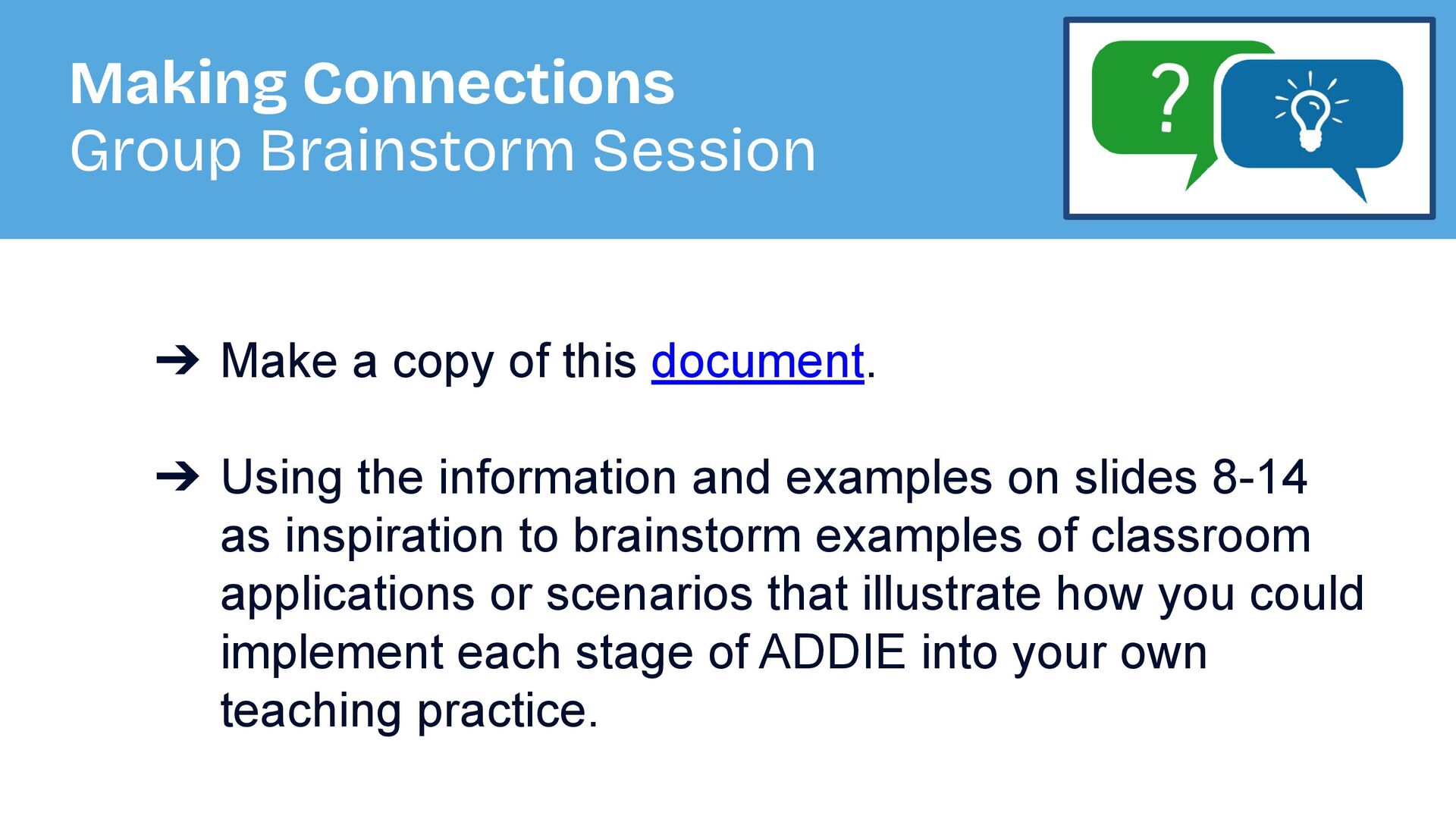 Making Connections
Group Brainstorm Session

?

➔ Make a copy of this document.

➔ Using the information and examples on slides 8-14 as inspiration to brainstorm examples of classroom applications or scenarios that illustrate how you could implement each stage of ADDIE into your own teaching practice.